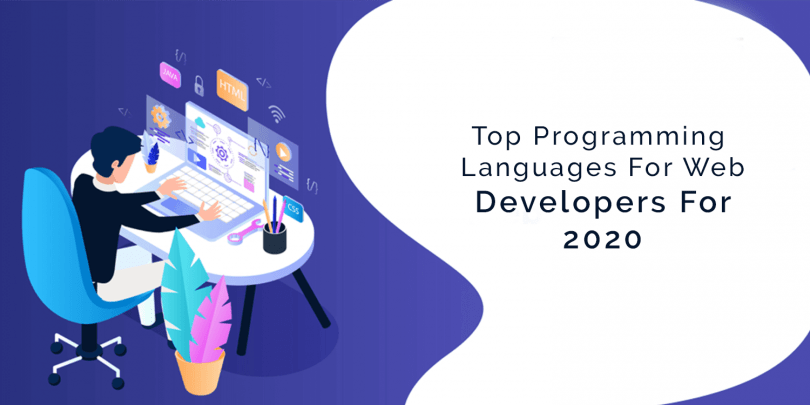 JAVA
HTML
CSS

Top Programming Languages For Web Developers For 2020